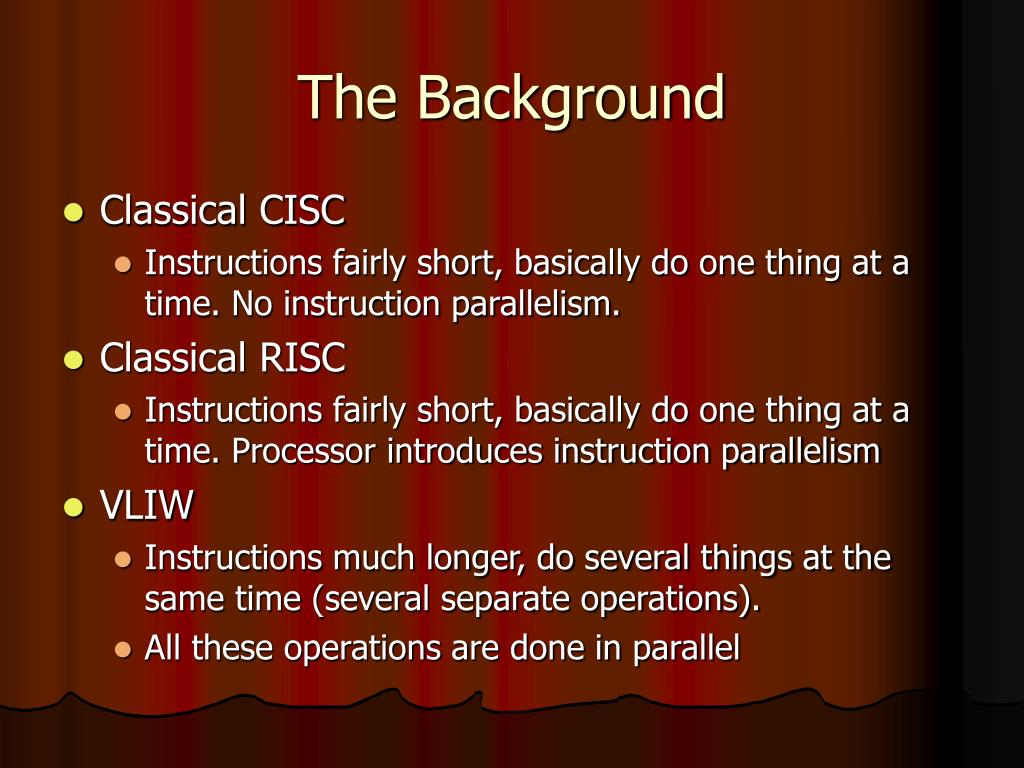 The Background

- Classical CISC
  - Instructions fairly short, basically do one thing at a time. No instruction parallelism.
- Classical RISC
  - Instructions fairly short, basically do one thing at a time. Processor introduces instruction parallelism
- VLIW
  - Instructions much longer, do several things at the same time (several separate operations).
  - All these operations are done in parallel